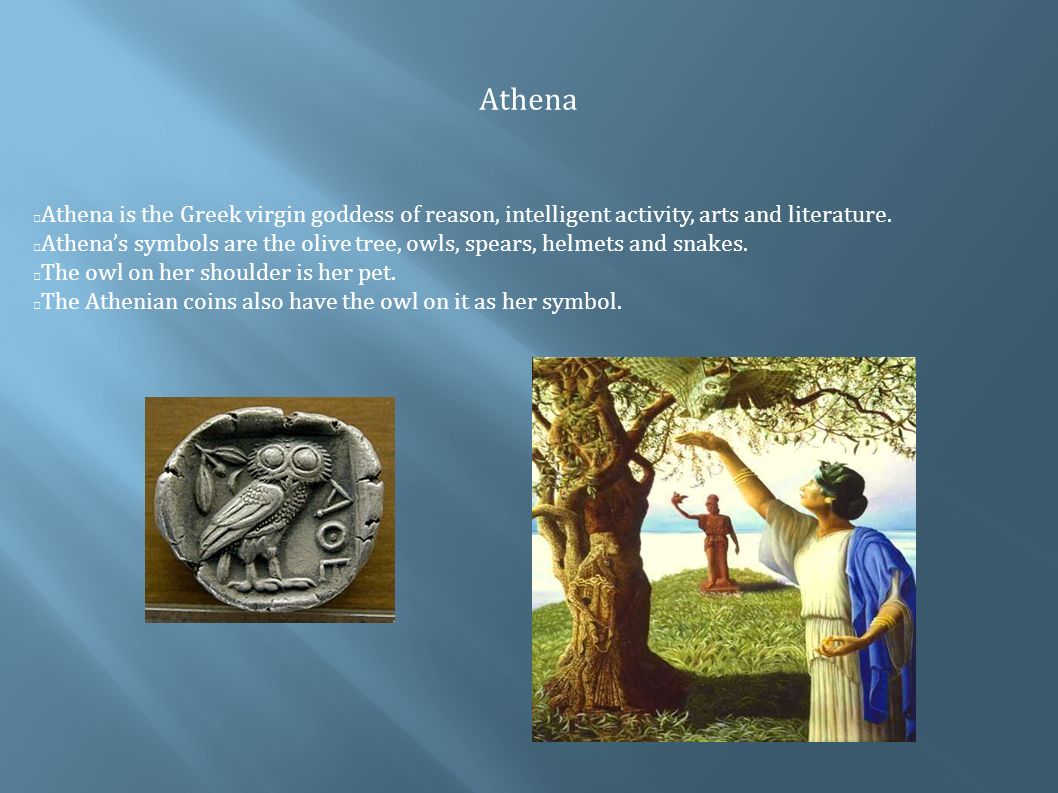 Athena

Athena is the Greek virgin goddess of reason, intelligent activity, arts and literature.
Athena's symbols are the olive tree, owls, spears, helmets and snakes.
The owl on her shoulder is her pet.
The Athenian coins also have the owl on it as her symbol.

ΑΘΕ